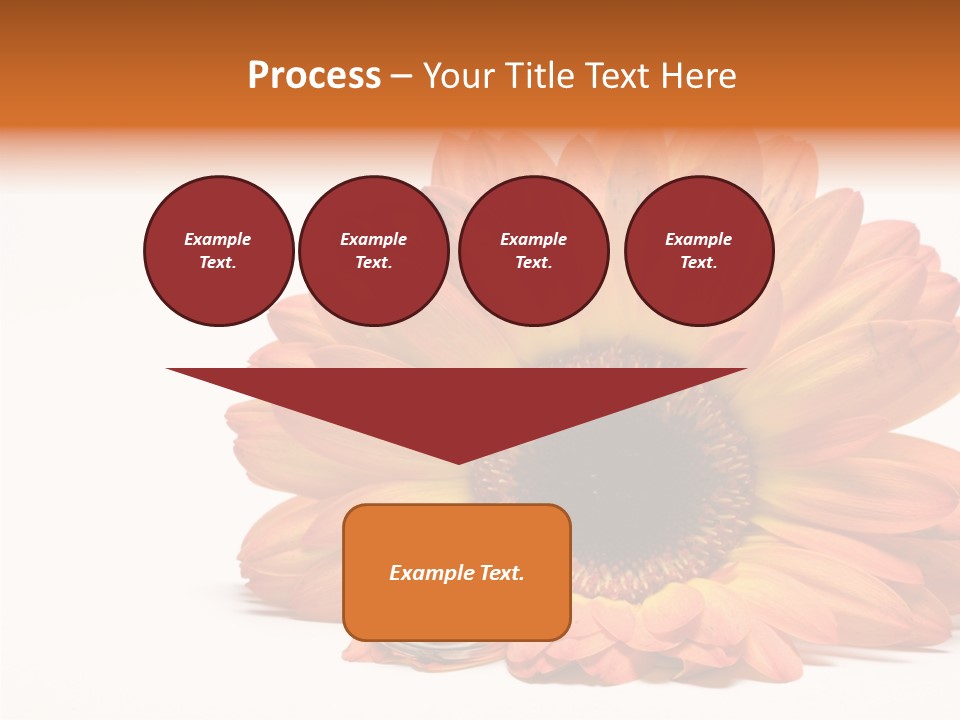 Process – Your Title Text Here

Example Text.

Example Text.

Example Text.

Example Text.

Example Text.